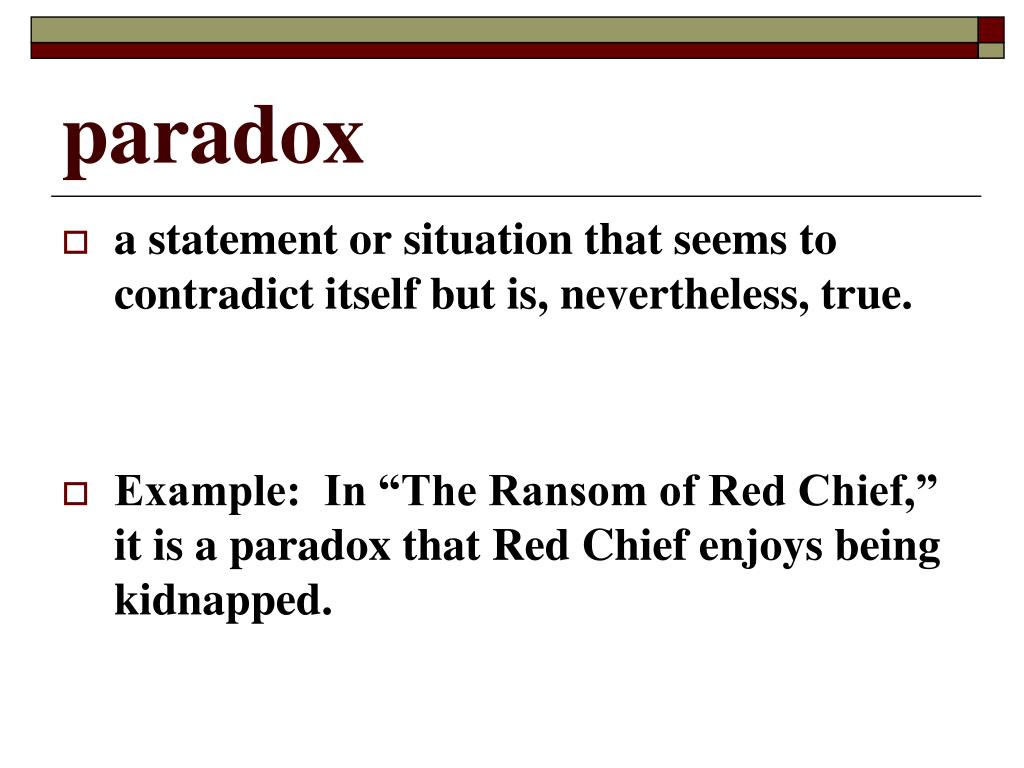 paradox

a statement or situation that seems to contradict itself but is, nevertheless, true.

Example: In “The Ransom of Red Chief,” it is a paradox that Red Chief enjoys being kidnapped.